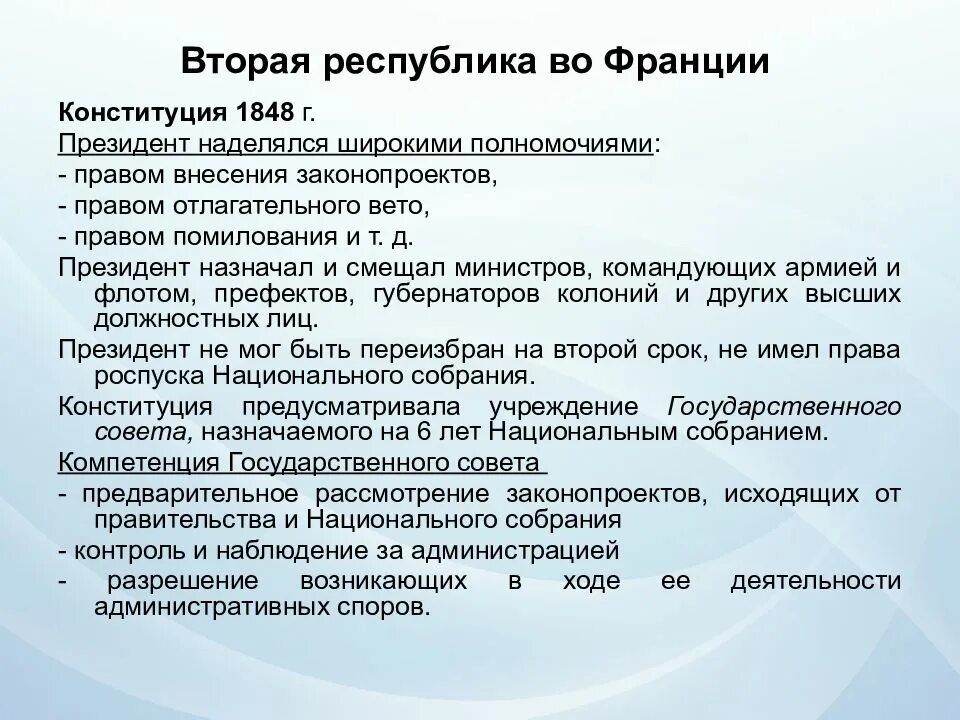 Вторая республика во Франции

Конституция 1848 г.

Президент наделялся широкими полномочиями:

- правом внесения законопроектов,

- правом отлагательного вето,

- правом помилования и т. д.

Президент назначал и смещал министров, командующих армией и флотом, префектов, губернаторов колоний и других высших должностных лиц.

Президент не мог быть переизбран на второй срок, не имел права роспуска Национального собрания.

Конституция предусматривала учреждение Государственного совета, назначаемого на 6 лет Национальным собранием.

Компетенция Государственного совета

- предварительное рассмотрение законопроектов, исходящих от правительства и Национального собрания

- контроль и наблюдение за администрацией

- разрешение возникающих в ходе ее деятельности административных споров.